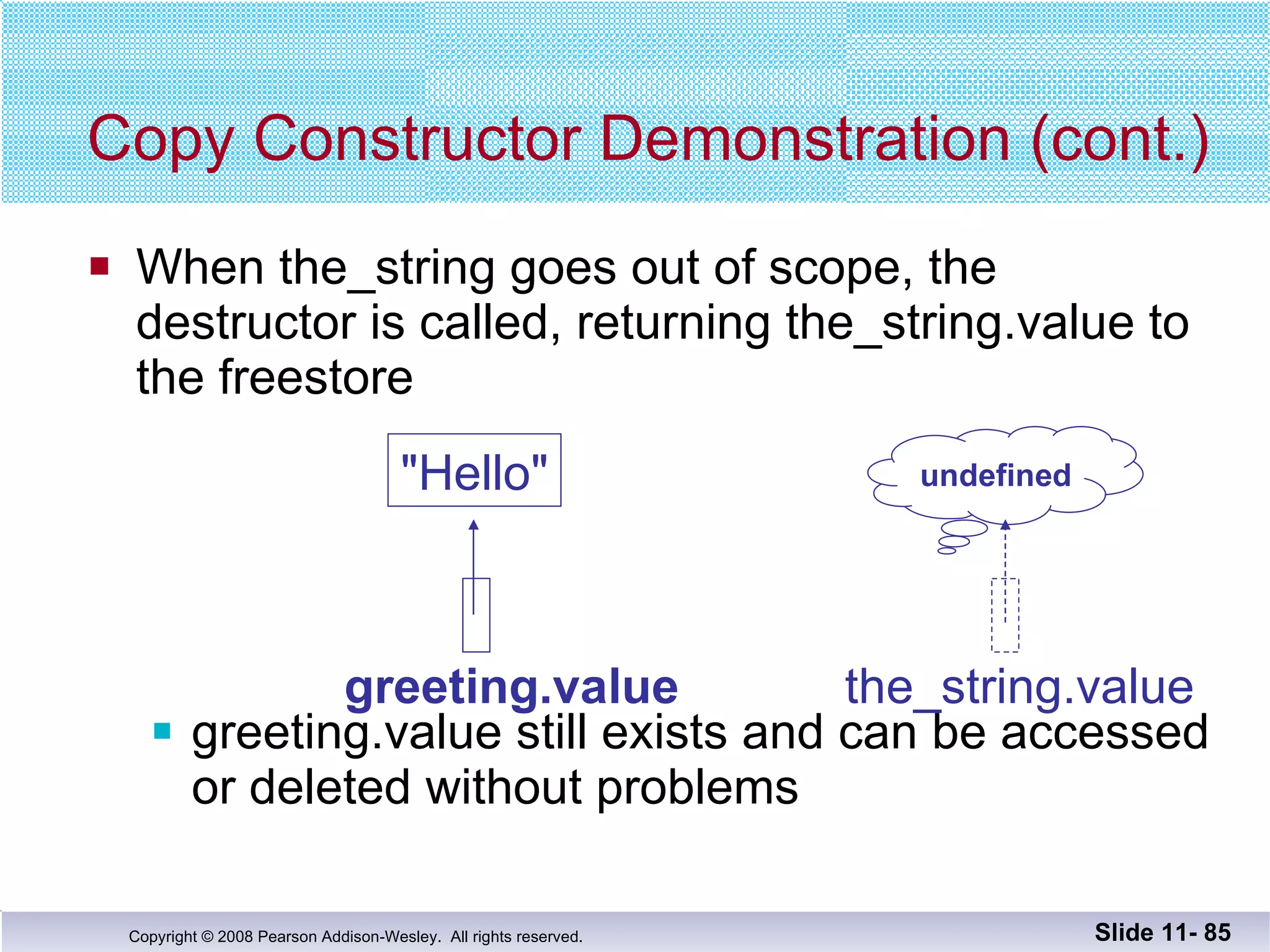 Copy Constructor Demonstration (cont.)

When the_string goes out of scope, the destructor is called, returning the_string.value to the freestore

"Hello"

undefined

greeting.value

the_string.value

greeting.value still exists and can be accessed or deleted without problems

Copyright © 2008 Pearson Addison-Wesley. All rights reserved.

Slide 11- 85